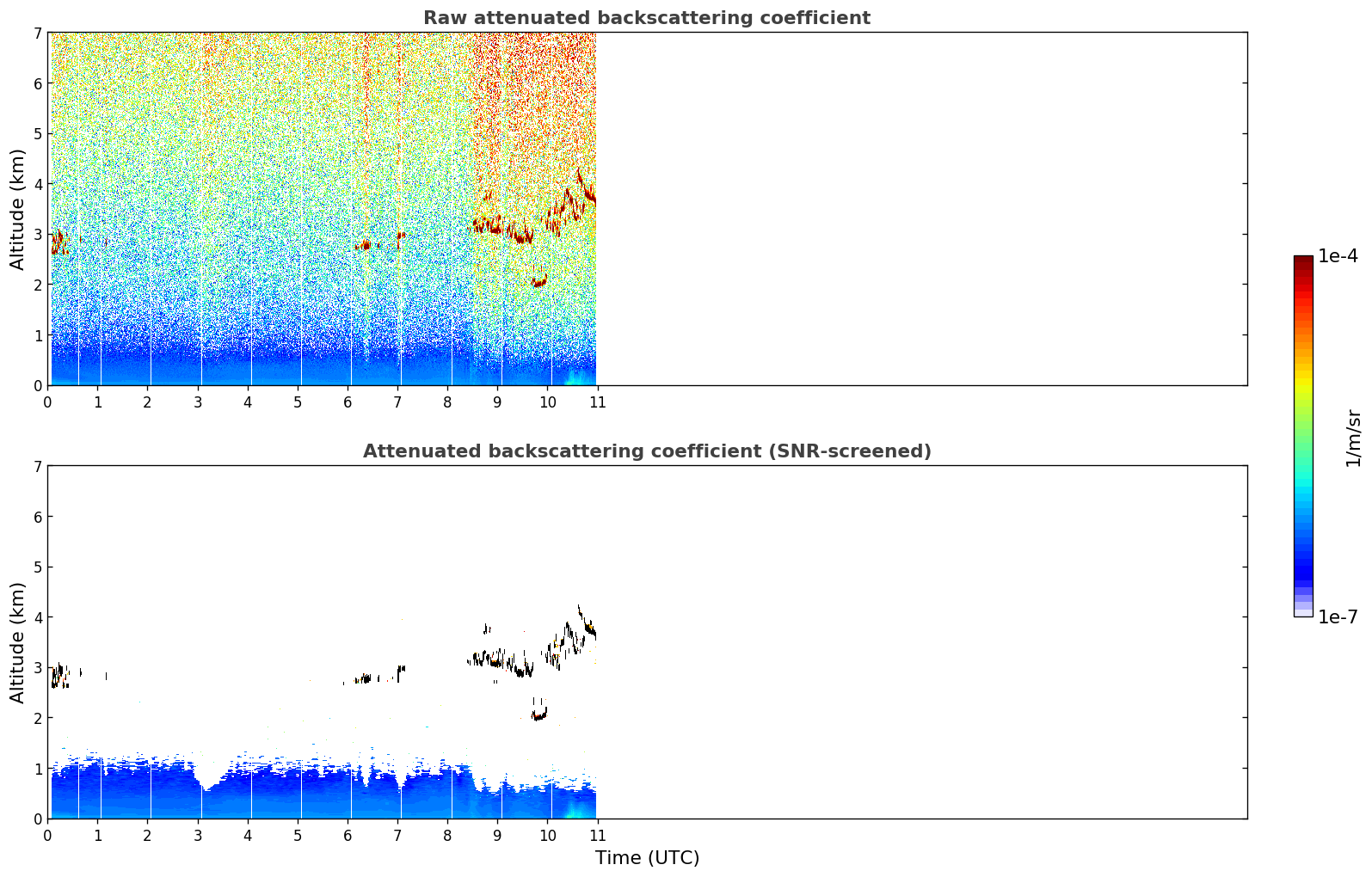 Raw attenuated backscattering coefficient

Altitude (km)

7
6
5
4
3
2
1
0

0 1 2 3 4 5 6 7 8 9 10 11

Attenuated backscattering coefficient (SNR-screened)

Altitude (km)

7
6
5
4
3
2
1
0

0 1 2 3 4 5 6 7 8 9 10 11

Time (UTC)

1e-4

1/m/sr

1e-7